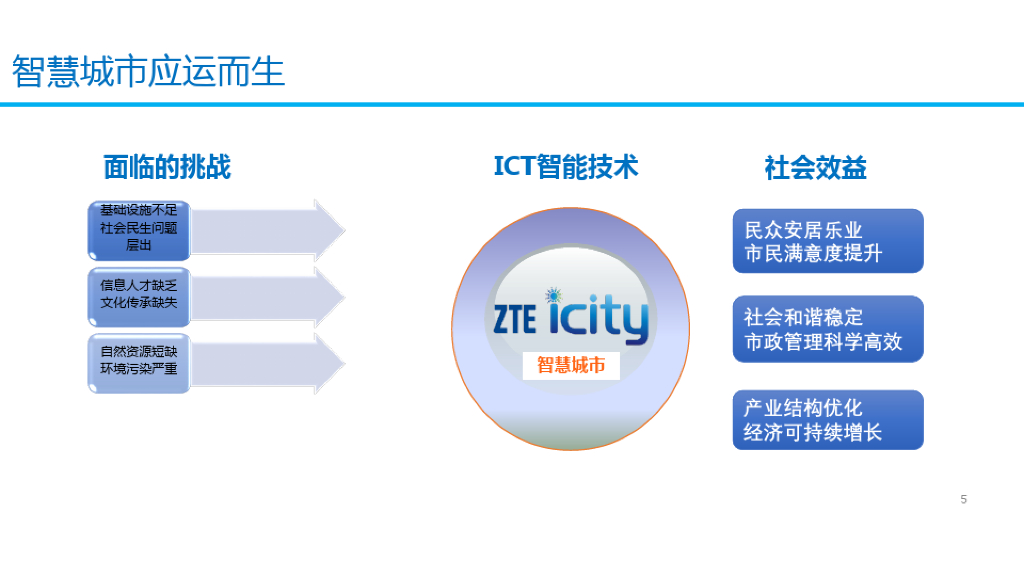 智慧城市应运而生

面临的挑战

基础设施不足
社会民生问题层出

信息人才缺乏
文化传承缺失

自然资源短缺
环境污染严重

ICT智能技术

ZTE icity
智慧城市

社会效益

民众安居乐业
市民满意度提升

社会和谐稳定
市政管理科学高效

产业结构优化
经济可持续增长

5